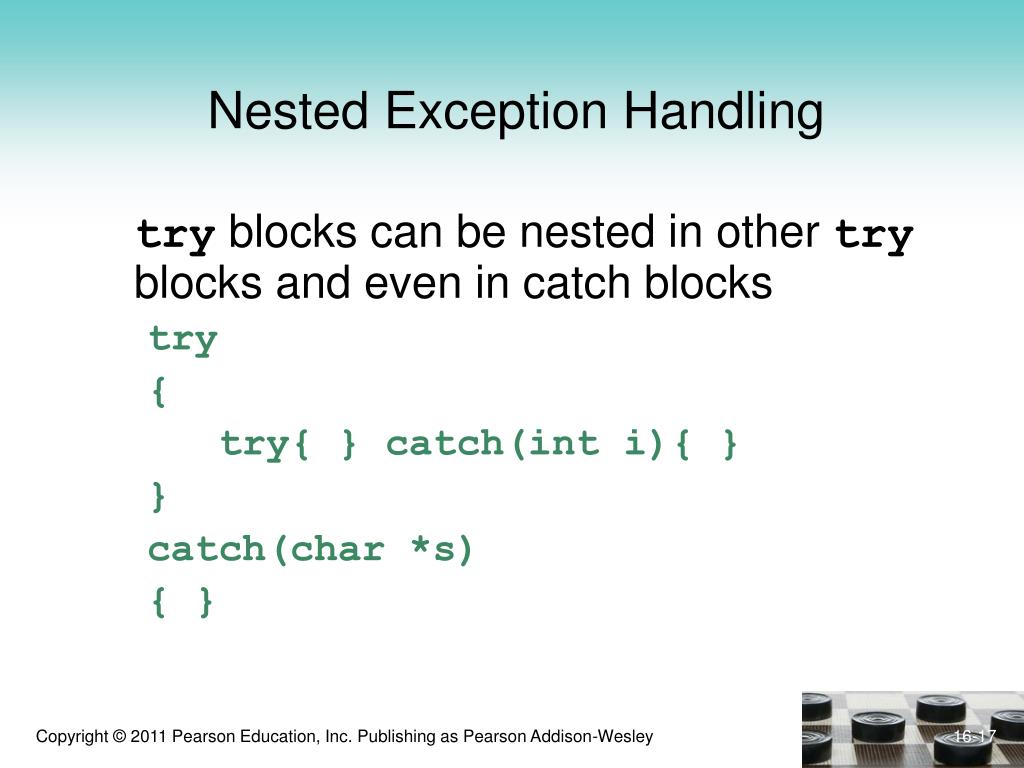 Nested Exception Handling

try blocks can be nested in other try blocks and even in catch blocks

try
{
   try{ } catch(int i){ }
}
catch(char *s)
{ }

Copyright © 2011 Pearson Education, Inc. Publishing as Pearson Addison-Wesley

16-17